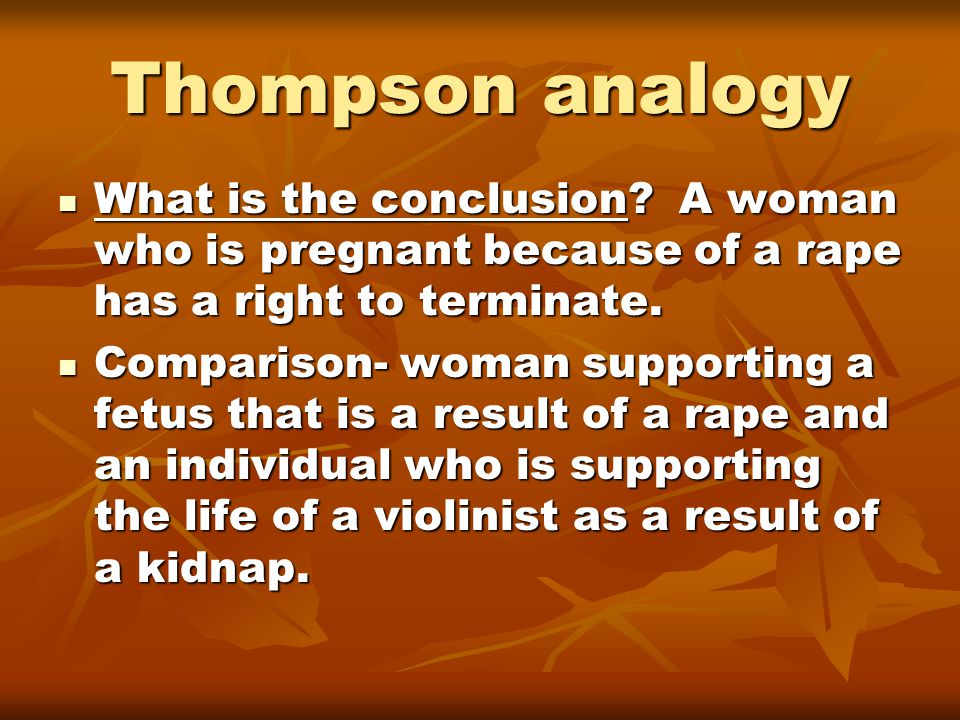 Thompson analogy

- What is the conclusion? A woman who is pregnant because of a rape has a right to terminate.
- Comparison- woman supporting a fetus that is a result of a rape and an individual who is supporting the life of a violinist as a result of a kidnap.